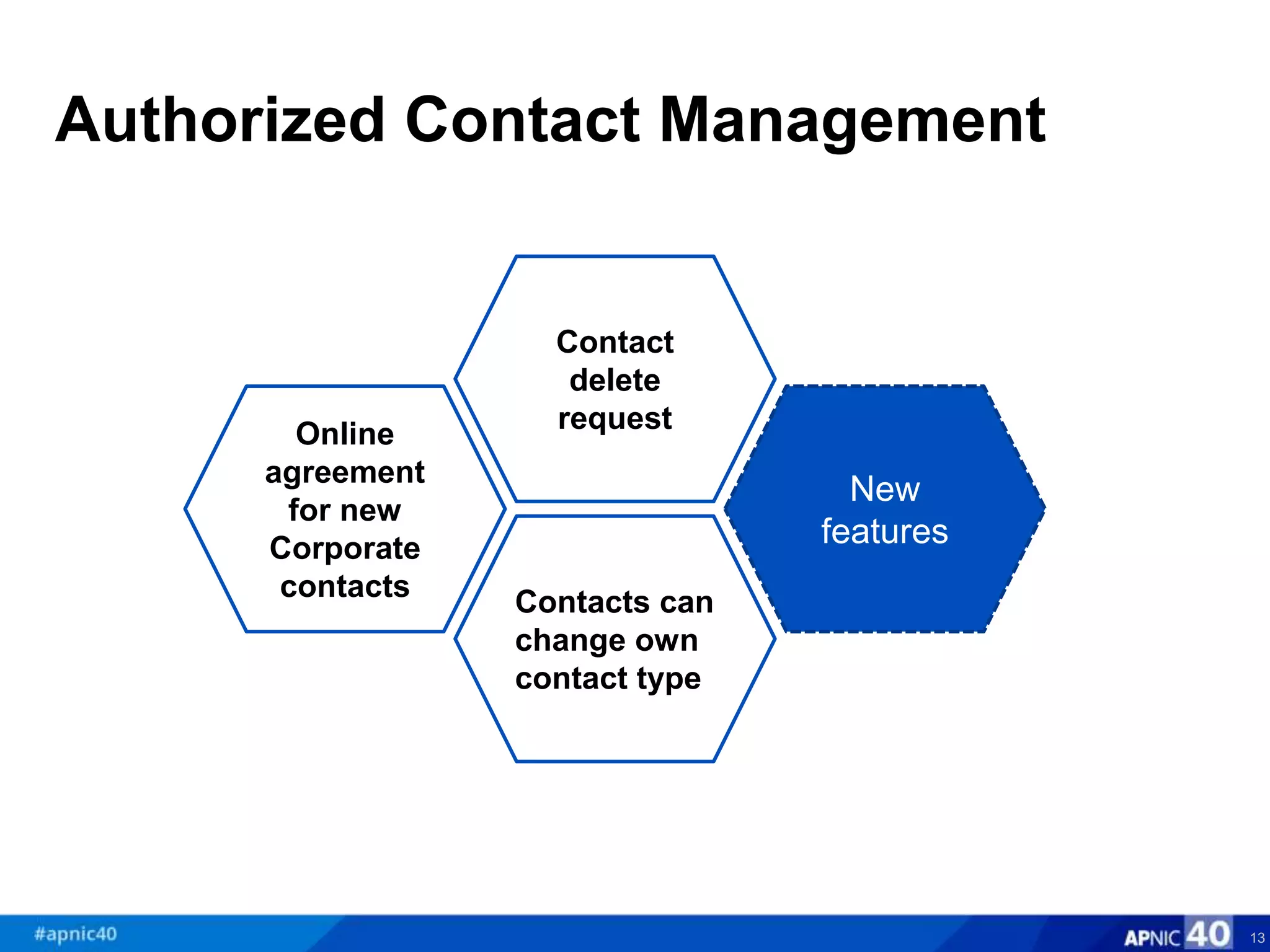 Authorized Contact Management

Online agreement for new Corporate contacts

Contact delete request

Contacts can change own contact type

New features

#apnic40

APNIC 40

13